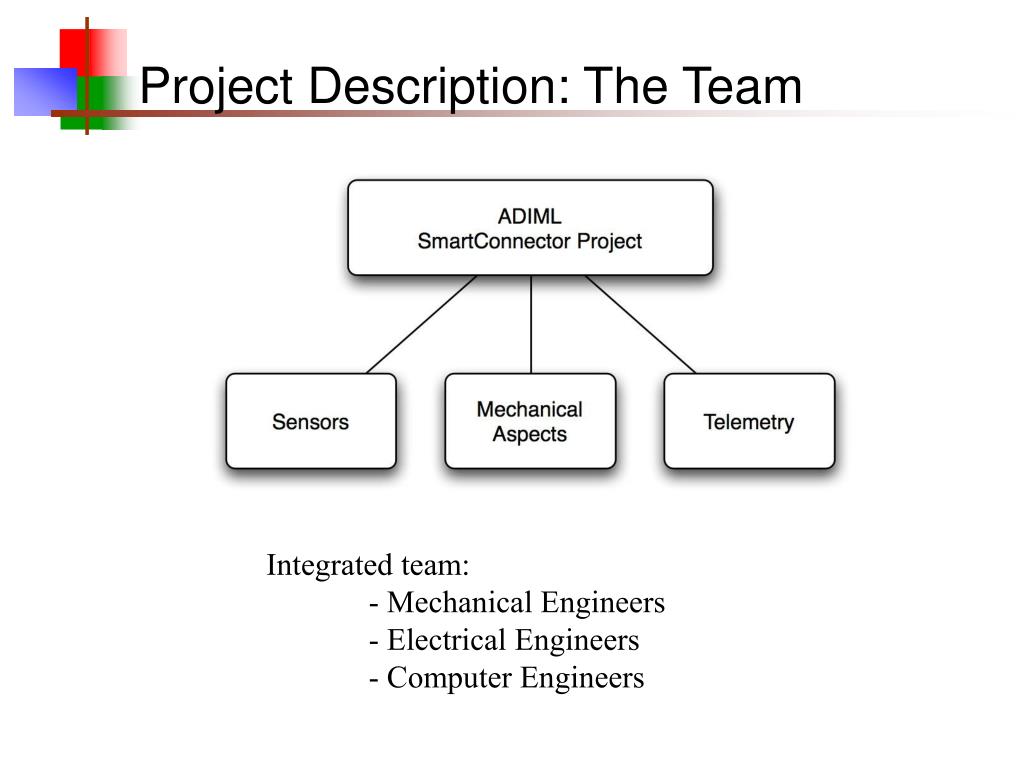 Project Description: The Team

ADIML
SmartConnector Project

Sensors

Mechanical
Aspects

Telemetry

Integrated team:
- Mechanical Engineers
- Electrical Engineers
- Computer Engineers